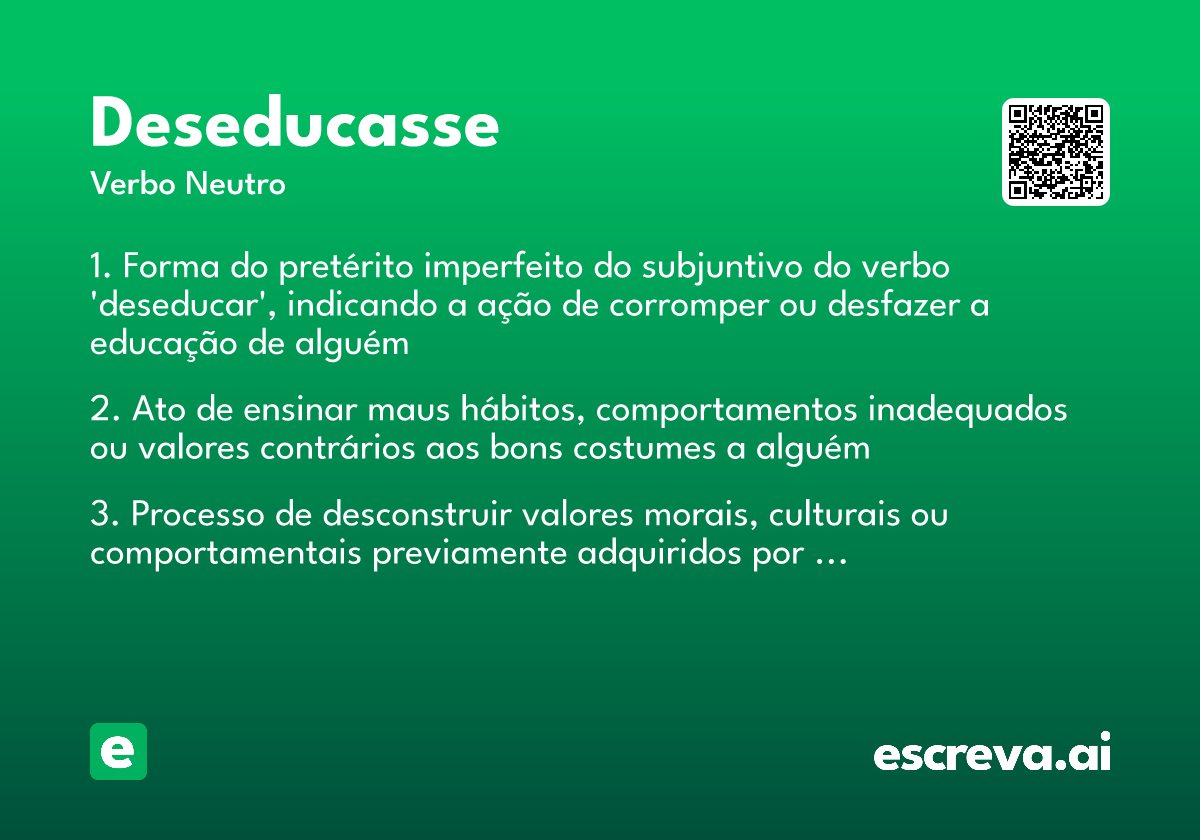 Deseducasse
Verbo Neutro

1. Forma do pretérito imperfeito do subjuntivo do verbo 'deseducar', indicando a ação de corromper ou desfazer a educação de alguém

2. Ato de ensinar maus hábitos, comportamentos inadequados ou valores contrários aos bons costumes a alguém

3. Processo de desconstruir valores morais, culturais ou comportamentais previamente adquiridos por ...

e

escreva.ai